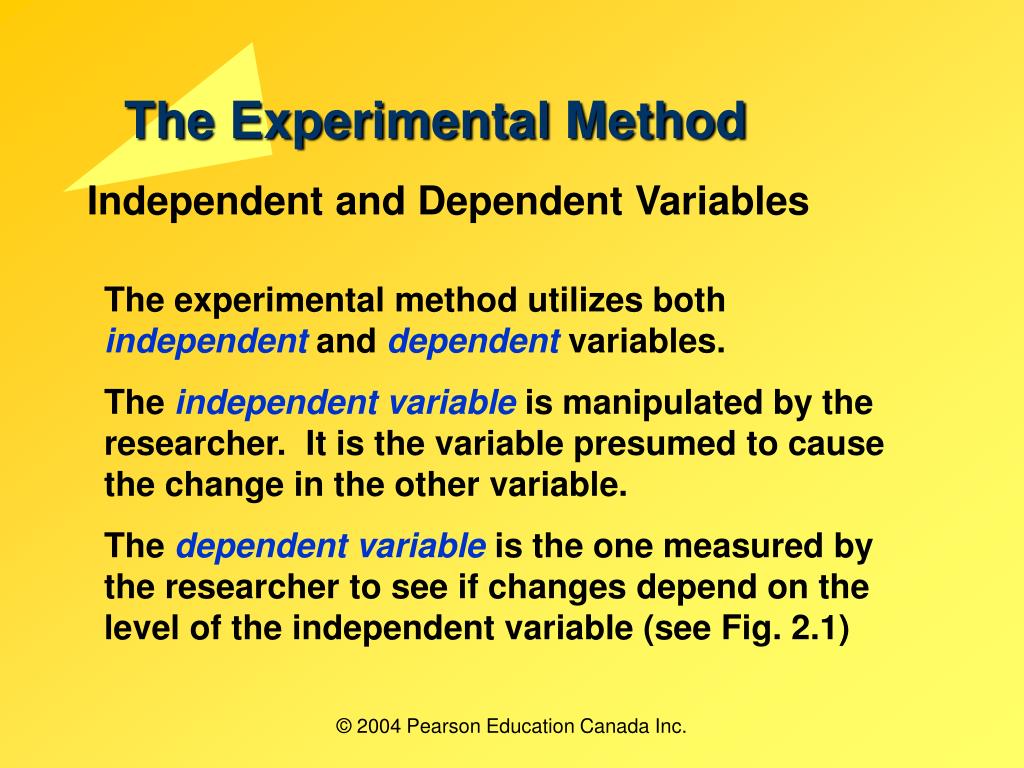 The Experimental Method

Independent and Dependent Variables

The experimental method utilizes both independent and dependent variables.

The independent variable is manipulated by the researcher. It is the variable presumed to cause the change in the other variable.

The dependent variable is the one measured by the researcher to see if changes depend on the level of the independent variable (see Fig. 2.1)

© 2004 Pearson Education Canada Inc.